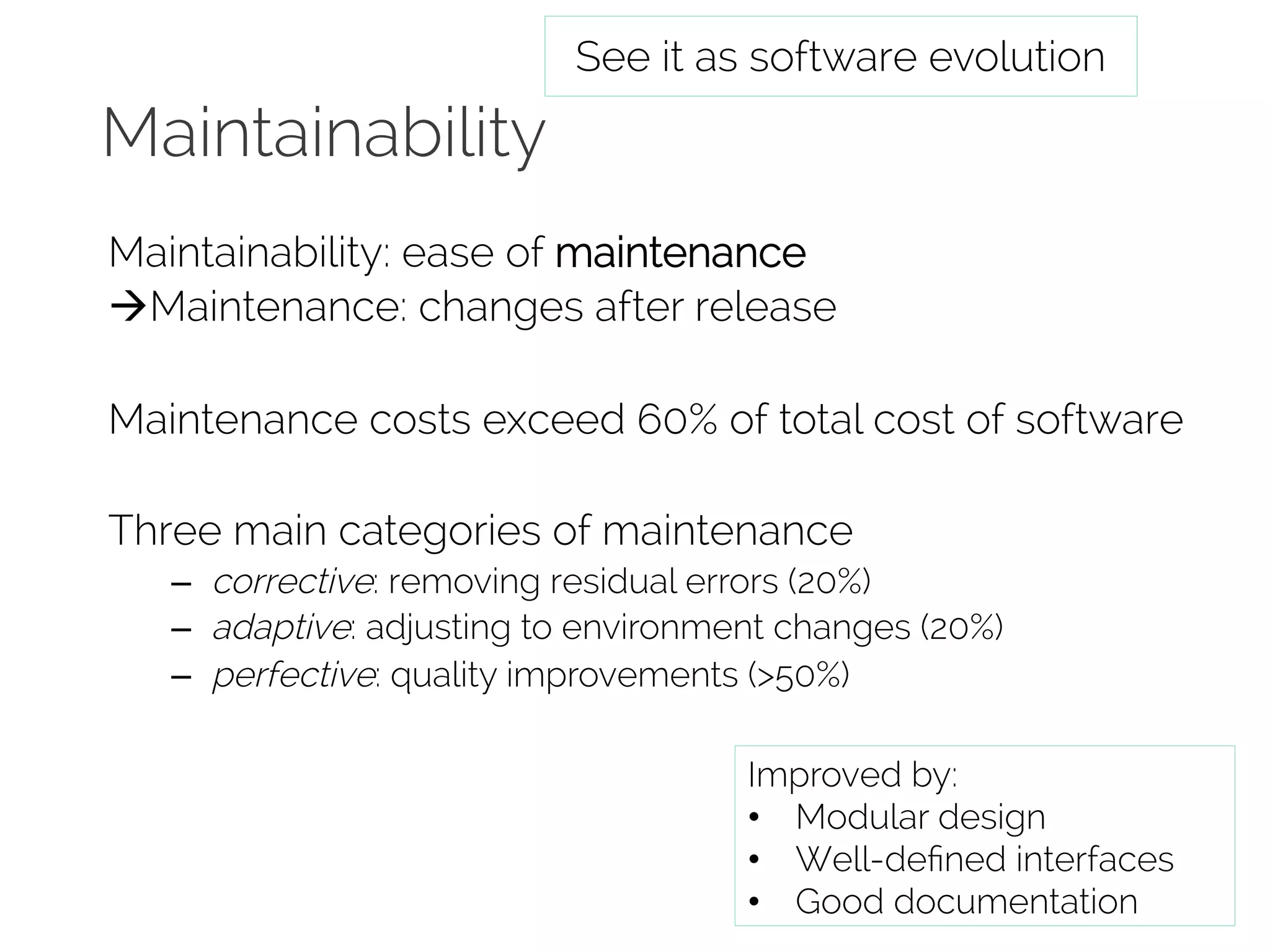 See it as software evolution

Maintainability

Maintainability: ease of maintenance
→Maintenance: changes after release

Maintenance costs exceed 60% of total cost of software

Three main categories of maintenance
– corrective: removing residual errors (20%)
– adaptive: adjusting to environment changes (20%)
– perfective: quality improvements (>50%)

Improved by:
• Modular design
• Well-defined interfaces
• Good documentation